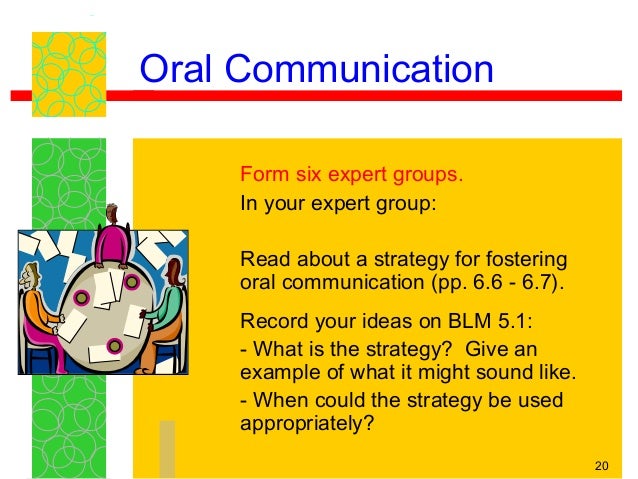 Oral Communication

Form six expert groups.

In your expert group:

Read about a strategy for fostering oral communication (pp. 6.6 - 6.7).

Record your ideas on BLM 5.1:

- What is the strategy? Give an example of what it might sound like.

- When could the strategy be used appropriately?

20